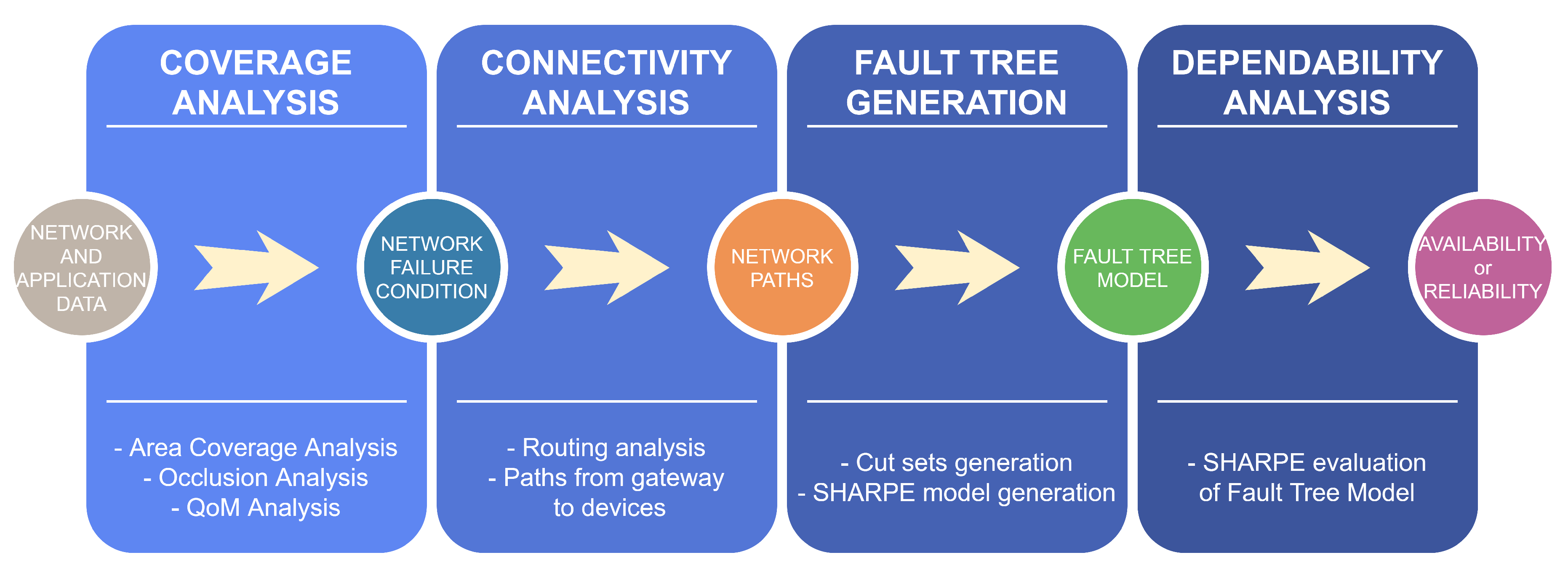 COVERAGE ANALYSIS

CONNECTIVITY ANALYSIS

FAULT TREE GENERATION

DEPENDABILITY ANALYSIS

NETWORK AND APPLICATION DATA

NETWORK FAILURE CONDITION

NETWORK PATHS

FAULT TREE MODEL

AVAILABILITY or RELIABILITY

- Area Coverage Analysis
- Occlusion Analysis
- QoM Analysis

- Routing analysis
- Paths from gateway to devices

- Cut sets generation
- SHARPE model generation

- SHARPE evaluation of Fault Tree Model